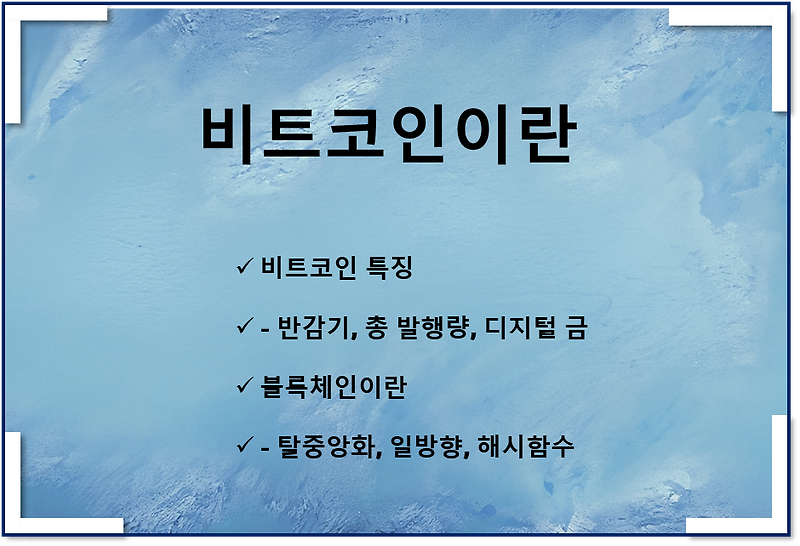 비트코인이란

✓ 비트코인 특징

✓ - 반감기, 총 발행량, 디지털 금

✓ 블록체인이란

✓ - 탈중앙화, 일방향, 해시함수